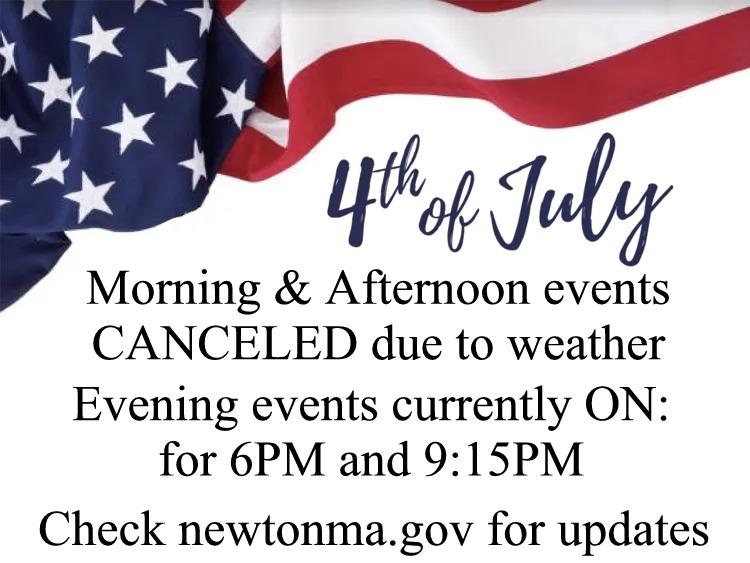 4th of July

Morning & Afternoon events CANCELED due to weather

Evening events currently ON: for 6PM and 9:15PM

Check newtonma.gov for updates